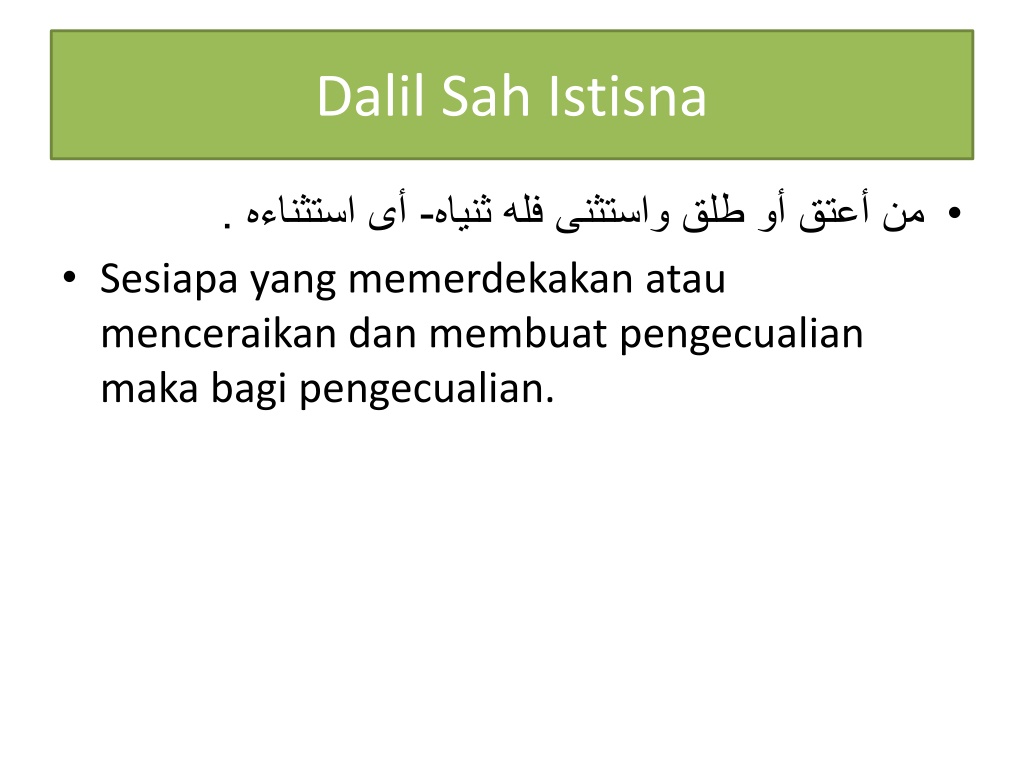 Dalil Sah Istisna

• من أعتق أو طلق واستثنى فله ثنياه- أى استثناءه .

• Sesiapa yang memerdekakan atau menceraikan dan membuat pengecualian maka bagi pengecualian.